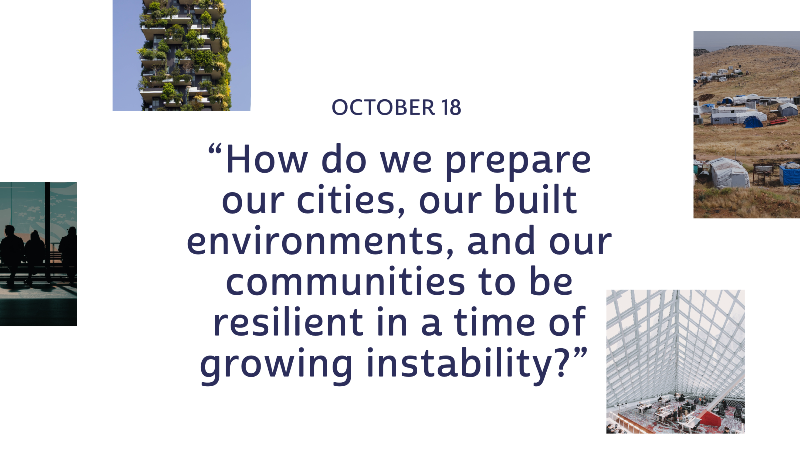 OCTOBER 18

“How do we prepare our cities, our built environments, and our communities to be resilient in a time of growing instability?”